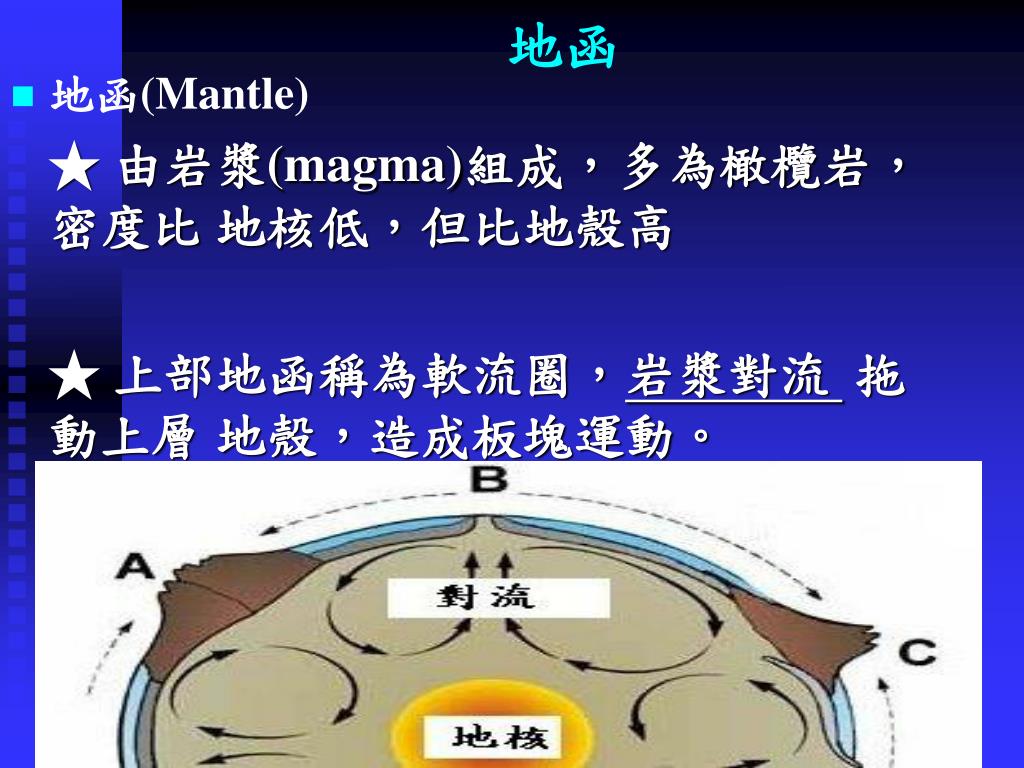 地函

■ 地函(Mantle)

★ 由岩漿(magma)組成，多為橄欖岩，密度比 地核低，但比地殼高

★ 上部地函稱為軟流圈，岩漿對流 拖動上層 地殼，造成板塊運動。

B

A

對流

C

地核